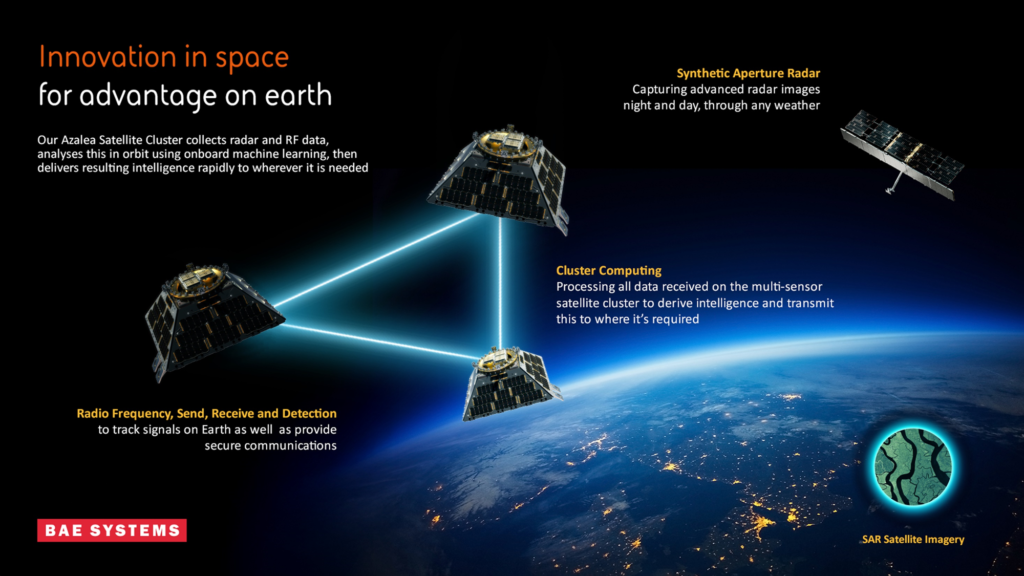 Innovation in space
for advantage on earth

Our Azalea Satellite Cluster collects radar and RF data, analyses this in orbit using onboard machine learning, then delivers resulting intelligence rapidly to wherever it is needed

Synthetic Aperture Radar
Capturing advanced radar images night and day, through any weather

Cluster Computing
Processing all data received on the multi-sensor satellite cluster to derive intelligence and transmit this to where it's required

Radio Frequency, Send, Receive and Detection
to track signals on Earth as well as provide secure communications

BAE SYSTEMS

SAR Satellite Imagery